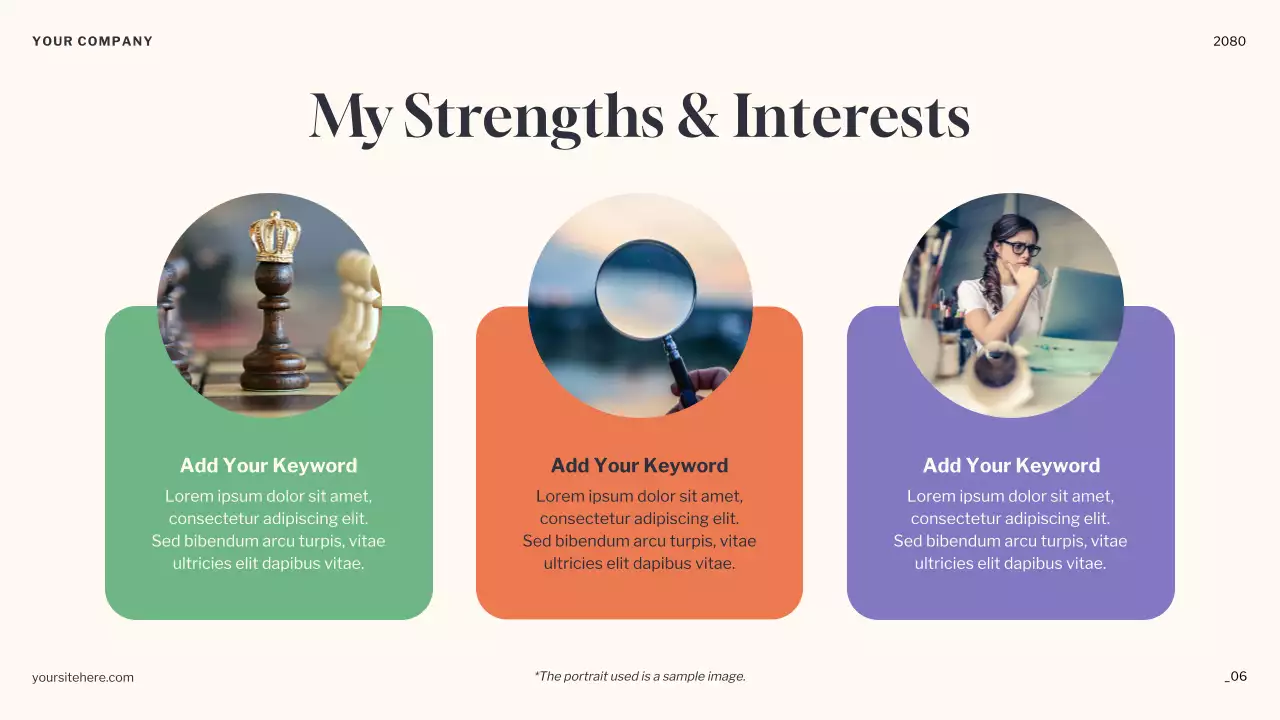 YOUR COMPANY

2080

My Strengths & Interests

Add Your Keyword
Lorem ipsum dolor sit amet, consectetur adipiscing elit. Sed bibendum arcu turpis, vitae ultricies elit dapibus vitae.

Add Your Keyword
Lorem ipsum dolor sit amet, consectetur adipiscing elit. Sed bibendum arcu turpis, vitae ultricies elit dapibus vitae.

Add Your Keyword
Lorem ipsum dolor sit amet, consectetur adipiscing elit. Sed bibendum arcu turpis, vitae ultricies elit dapibus vitae.

yoursitehere.com

*The portrait used is a sample image.

_06